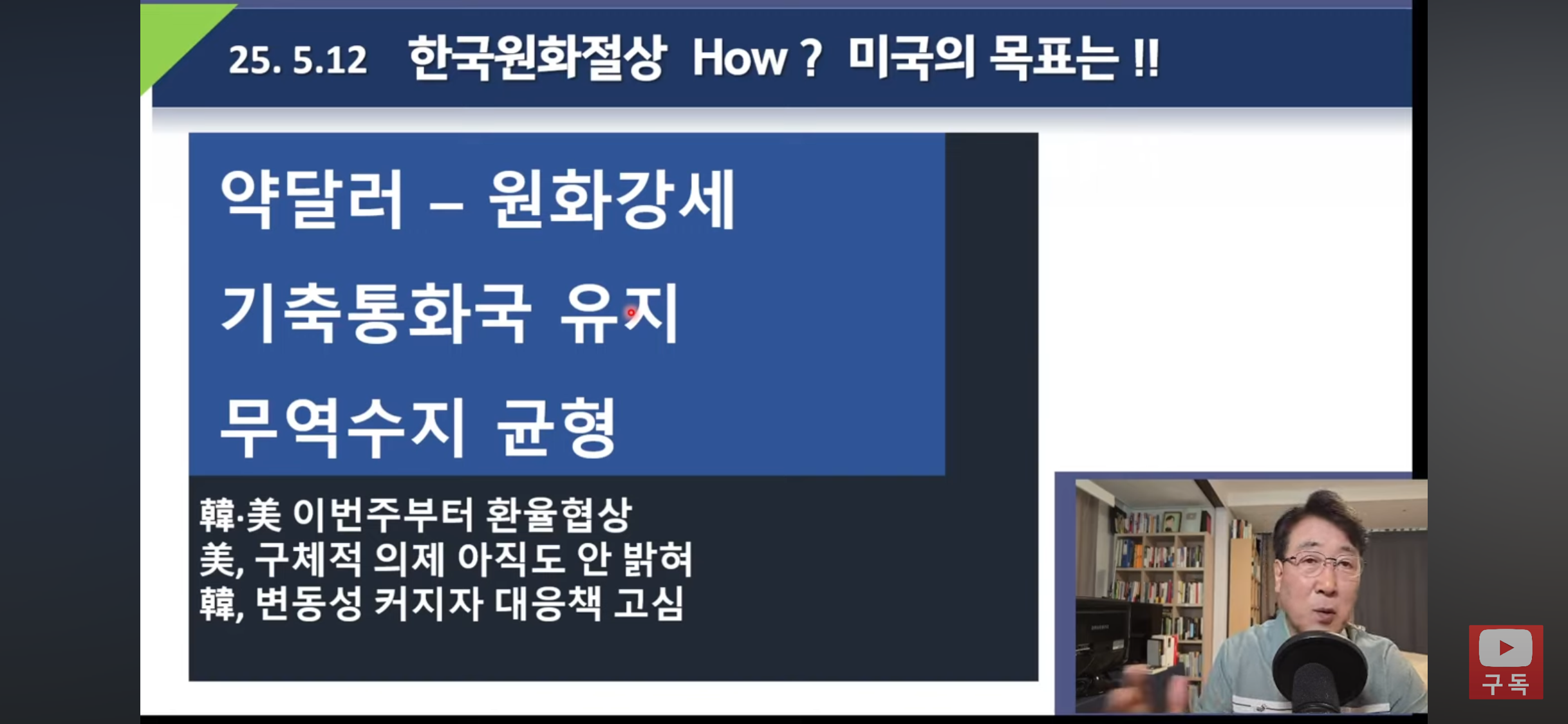 25. 5.12 한국원화절상 How ? 미국의 목표는 !!

약달러 – 원화강세

기축통화국 유지

무역수지 균형

韓·美 이번주부터 환율협상
美, 구체적 의제 아직도 안 밝혀
韓, 변동성 커지자 대응책 고심

구독